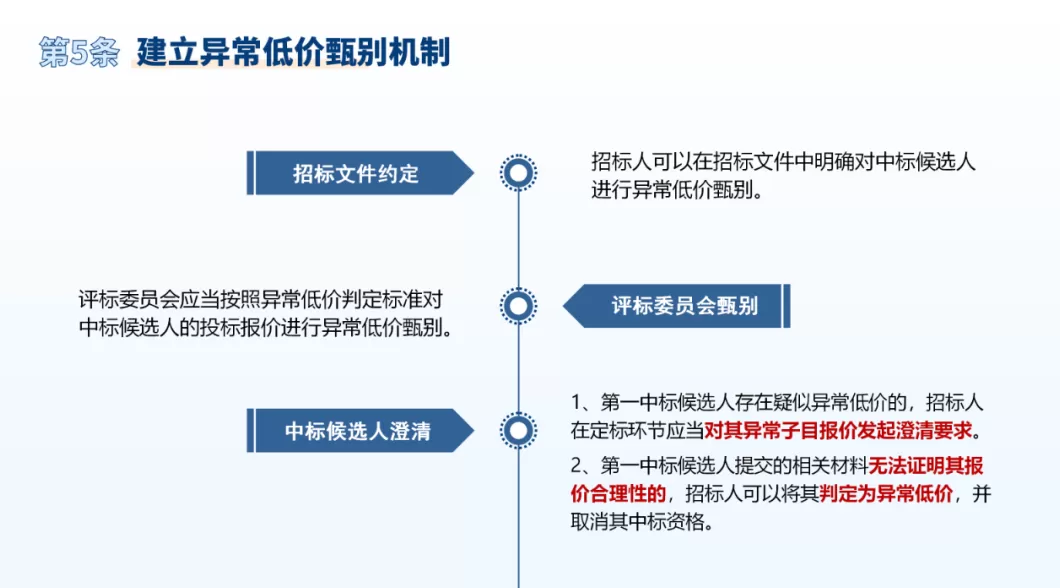 第5条 建立异常低价甄别机制

招标文件约定

招标人可以在招标文件中明确对中标候选人进行异常低价甄别。

评标委员会应当按照异常低价判定标准对中标候选人的投标报价进行异常低价甄别。

评标委员会甄别

中标候选人澄清

1、第一中标候选人存在疑似异常低价的，招标人在定标环节应当对其异常子目报价发起澄清要求。

2、第一中标候选人提交的相关材料无法证明其报价合理性的，招标人可以将其判定为异常低价，并取消其中标资格。